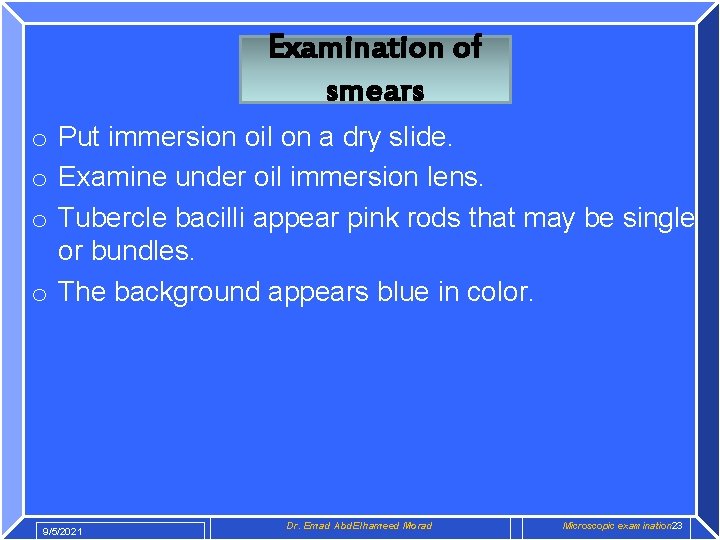 Examination of smears

o Put immersion oil on a dry slide.
o Examine under oil immersion lens.
o Tubercle bacilli appear pink rods that may be single or bundles.
o The background appears blue in color.

9/5/2021
Dr. Emad AbdElhameed Morad
Microscopic examination23